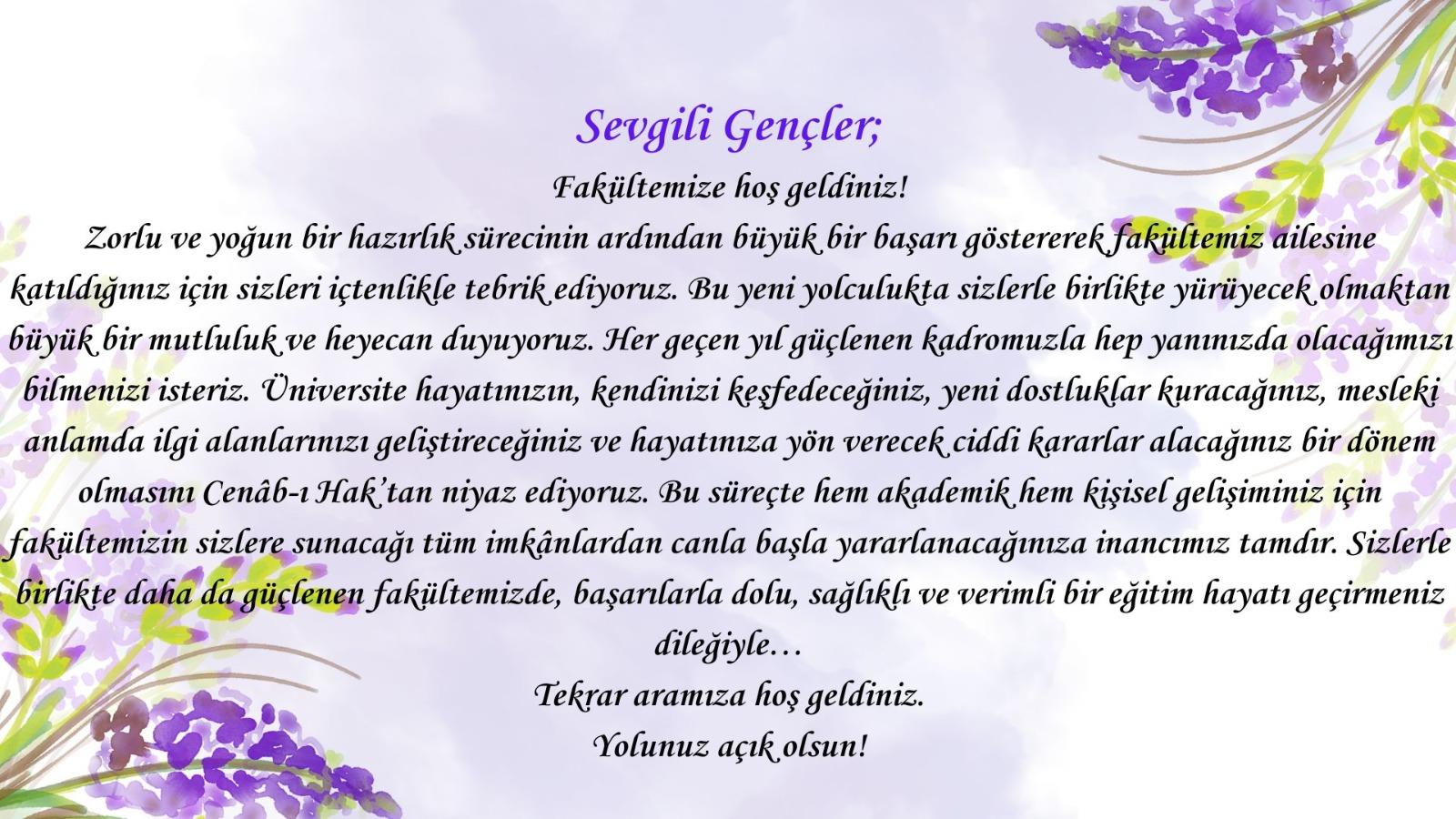 Sevgili Gençler;

Fakültemize hoş geldiniz!

Zorlu ve yoğun bir hazırlık sürecinin ardından büyük bir başarı göstererek fakültemiz ailesine katıldığınız için sizleri içtenlikle tebrik ediyoruz. Bu yeni yolculukta sizlerle birlikte yürüyecek olmaktan büyük bir mutluluk ve heyecan duyuyoruz. Her geçen yıl güçlenen kadromuzla hep yanınızda olacağımızı bilmenizi isteriz. Üniversite hayatınızın, kendinizi keşfedeceğiniz, yeni dostluklar kuracağınız, mesleki anlamda ilgi alanlarınızı geliştireceğiniz ve hayatınıza yön verecek ciddi kararlar alacağınız bir dönem olmasını Cenâb-ı Hak'tan niyaz ediyoruz. Bu süreçte hem akademik hem kişisel gelişiminiz için fakültemizin sizlere sunacağı tüm imkânlardan canla başla yararlanacağınıza inancımız tamdır. Sizlerle birlikte daha da güçlenen fakültemizde, başarılarla dolu, sağlıklı ve verimli bir eğitim hayatı geçirmeniz dileğiyle…

Tekrar aramıza hoş geldiniz.

Yolunuz açık olsun!